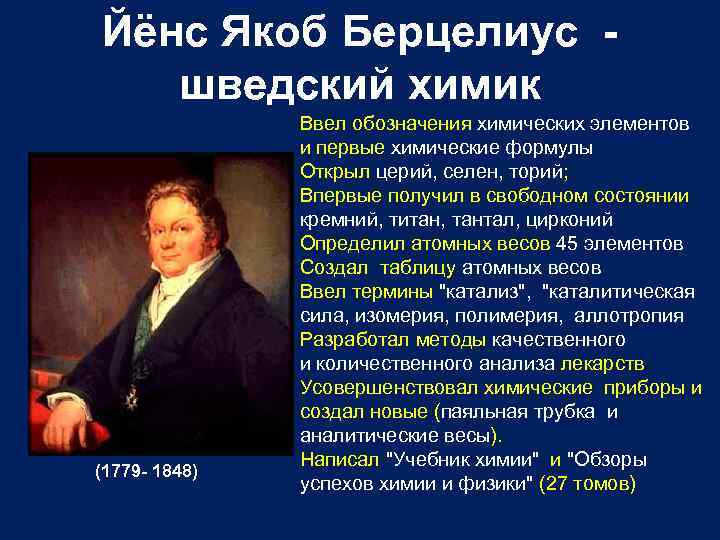 Йёнс Якоб Берцелиус - шведский химик

Ввел обозначения химических элементов и первые химические формулы
Открыл церий, селен, торий;
Впервые получил в свободном состоянии кремний, титан, тантал, цирконий
Определил атомных весов 45 элементов
Создал таблицу атомных весов
Ввел термины "катализ", "каталитическая сила, изомерия, полимерия, аллотропия
Разработал методы качественного и количественного анализа лекарств
Усовершенствовал химические приборы и создал новые (паяльная трубка и аналитические весы).
Написал "Учебник химии" и "Обзоры успехов химии и физики" (27 томов)

(1779- 1848)